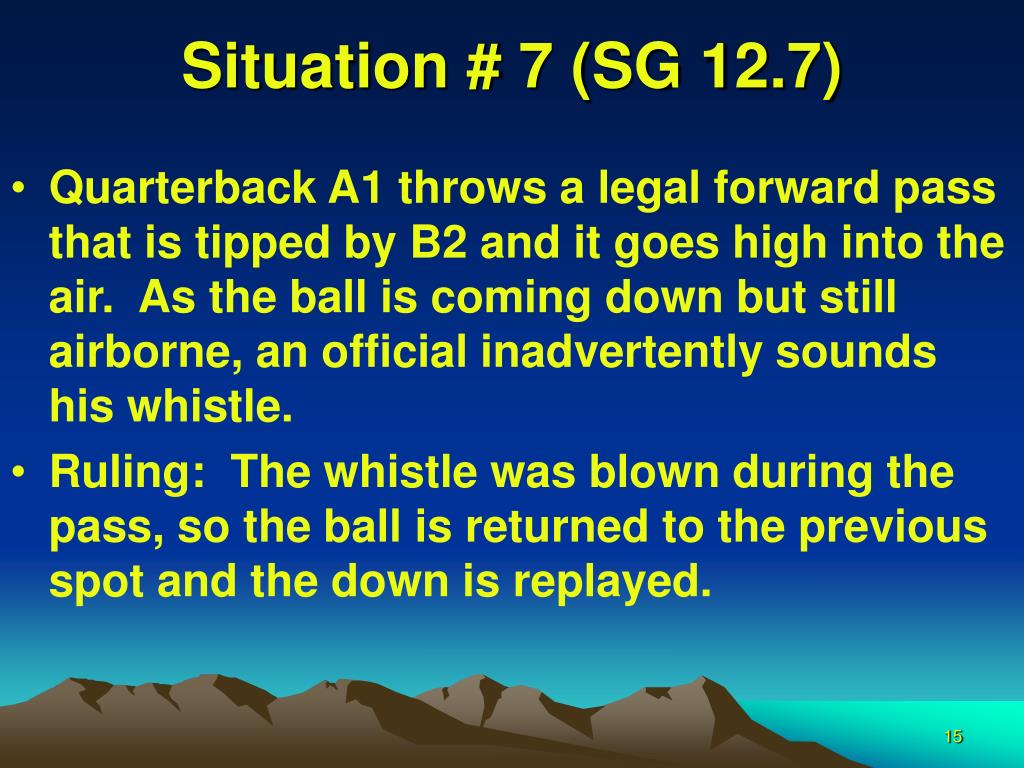 Situation # 7 (SG 12.7)

• Quarterback A1 throws a legal forward pass that is tipped by B2 and it goes high into the air. As the ball is coming down but still airborne, an official inadvertently sounds his whistle.

• Ruling: The whistle was blown during the pass, so the ball is returned to the previous spot and the down is replayed.

15